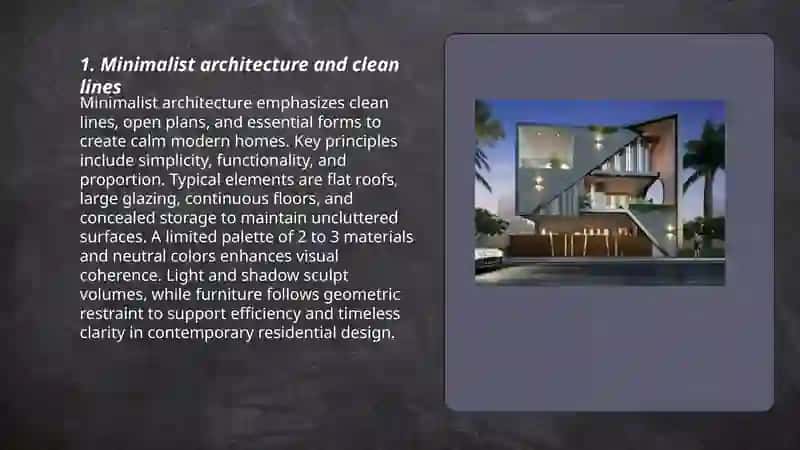 1. Minimalist architecture and clean lines

Minimalist architecture emphasizes clean lines, open plans, and essential forms to create calm modern homes. Key principles include simplicity, functionality, and proportion. Typical elements are flat roofs, large glazing, continuous floors, and concealed storage to maintain uncluttered surfaces. A limited palette of 2 to 3 materials and neutral colors enhances visual coherence. Light and shadow sculpt volumes, while furniture follows geometric restraint to support efficiency and timeless clarity in contemporary residential design.